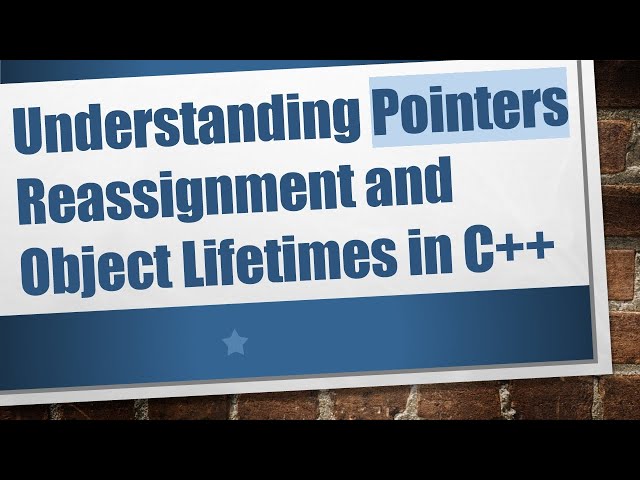 Understanding Pointers Reassignment and Object Lifetimes in C++